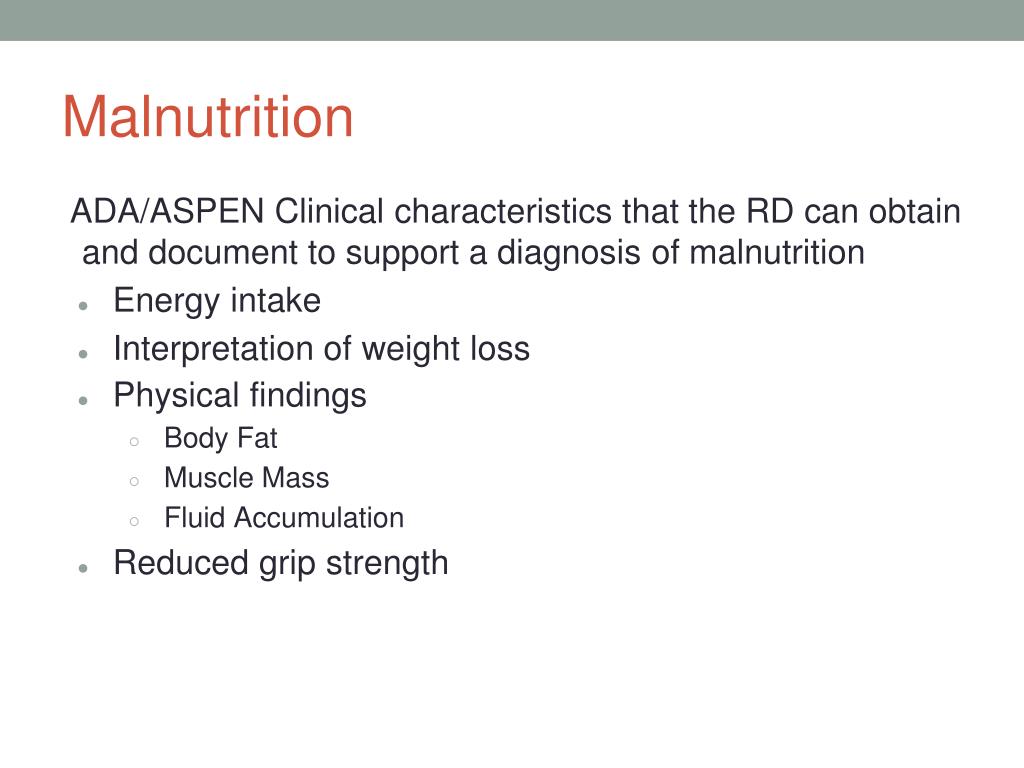 Malnutrition

ADA/ASPEN Clinical characteristics that the RD can obtain and document to support a diagnosis of malnutrition

- Energy intake
- Interpretation of weight loss
- Physical findings
  - Body Fat
  - Muscle Mass
  - Fluid Accumulation
- Reduced grip strength